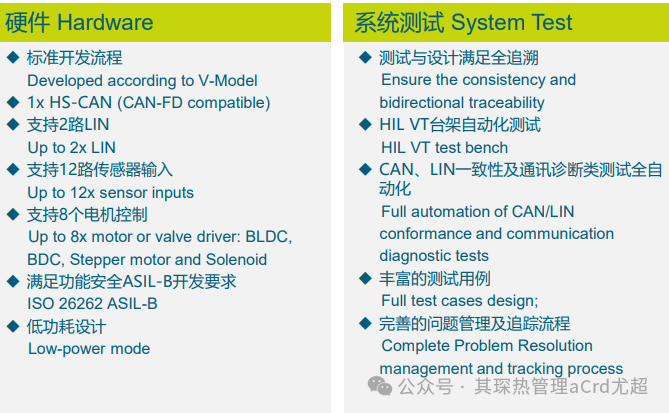 硬件 Hardware

◆ 标准开发流程
Developed according to V-Model
◆ 1x HS-CAN (CAN-FD compatible)
◆ 支持2路LIN
Up to 2x LIN
◆ 支持12路传感器输入
Up to 12x sensor inputs
◆ 支持8个电机控制
Up to 8x motor or valve driver: BLDC, BDC, Stepper motor and Solenoid
◆ 满足功能安全ASIL-B开发要求
ISO 26262 ASIL-B
◆ 低功耗设计
Low-power mode

系统测试 System Test

◆ 测试与设计满足全追溯
Ensure the consistency and bidirectional traceability
◆ HIL VT台架自动化测试
HIL VT test bench
◆ CAN、LIN一致性及通讯诊断类测试全自动化
Full automation of CAN/LIN conformance and communication diagnostic tests
◆ 丰富的测试用例
Full test cases design;
◆ 完善的问题管理及追踪流程
Complete Problem Resolution management and tracking process

公众号 · 其琛热管理aCrd尤超